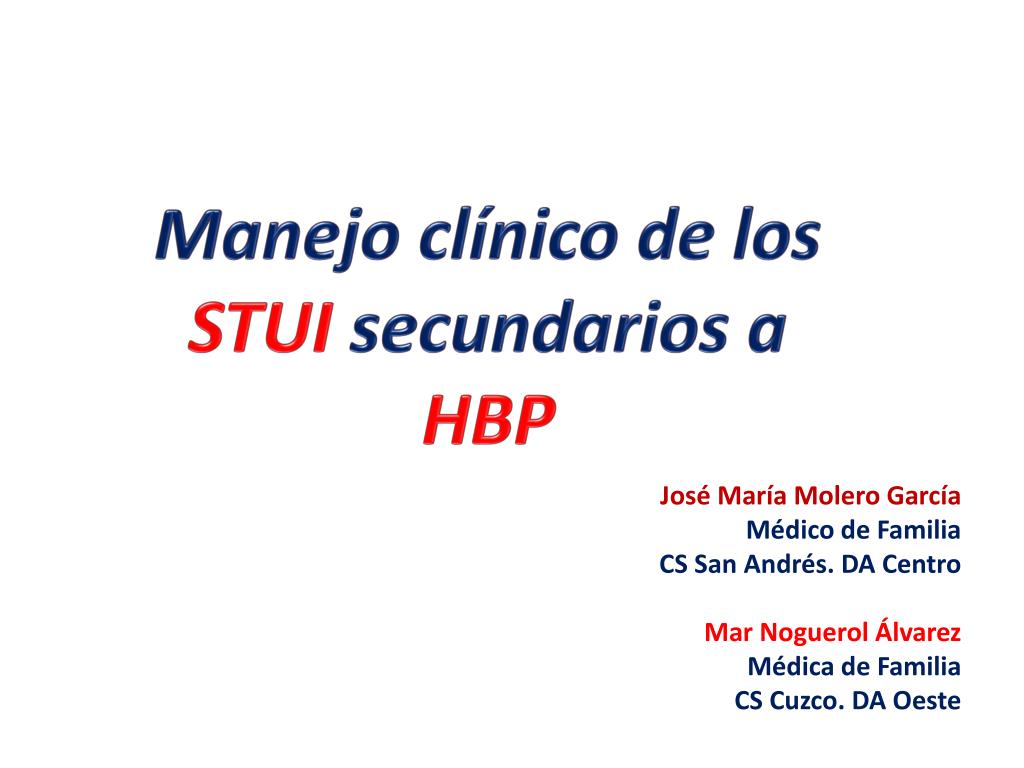 Manejo clínico de los STUI secundarios a HBP

José María Molero García
Médico de Familia
CS San Andrés. DA Centro

Mar Noguerol Álvarez
Médica de Familia
CS Cuzco. DA Oeste